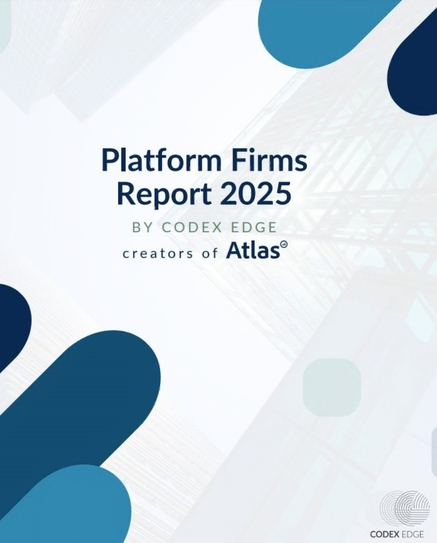 Platform Firms Report 2025

BY CODEX EDGE

creators of Atlas

CODEX EDGE